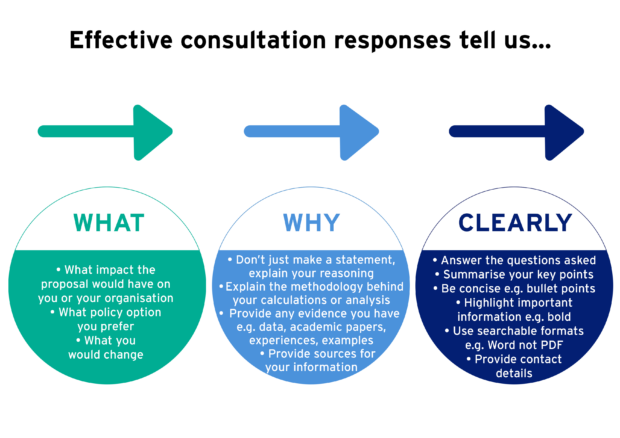 Effective consultation responses tell us...

WHAT

• What impact the proposal would have on you or your organisation
• What policy option you prefer
• What you would change

WHY

• Don't just make a statement, explain your reasoning
• Explain the methodology behind your calculations or analysis
• Provide any evidence you have e.g. data, academic papers, experiences, examples
• Provide sources for your information

CLEARLY

• Answer the questions asked
• Summarise your key points
• Be concise e.g. bullet points
• Highlight important information e.g. bold
• Use searchable formats e.g. Word not PDF
• Provide contact details